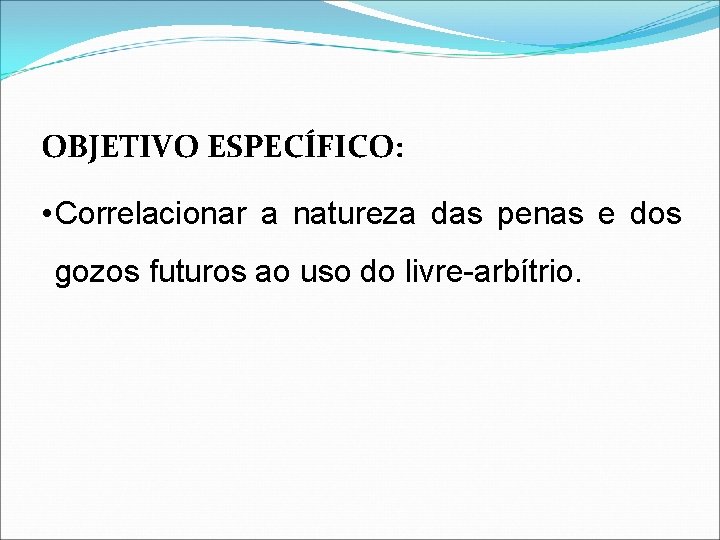 OBJETIVO ESPECÍFICO:

•Correlacionar a natureza das penas e dos gozos futuros ao uso do livre-arbítrio.